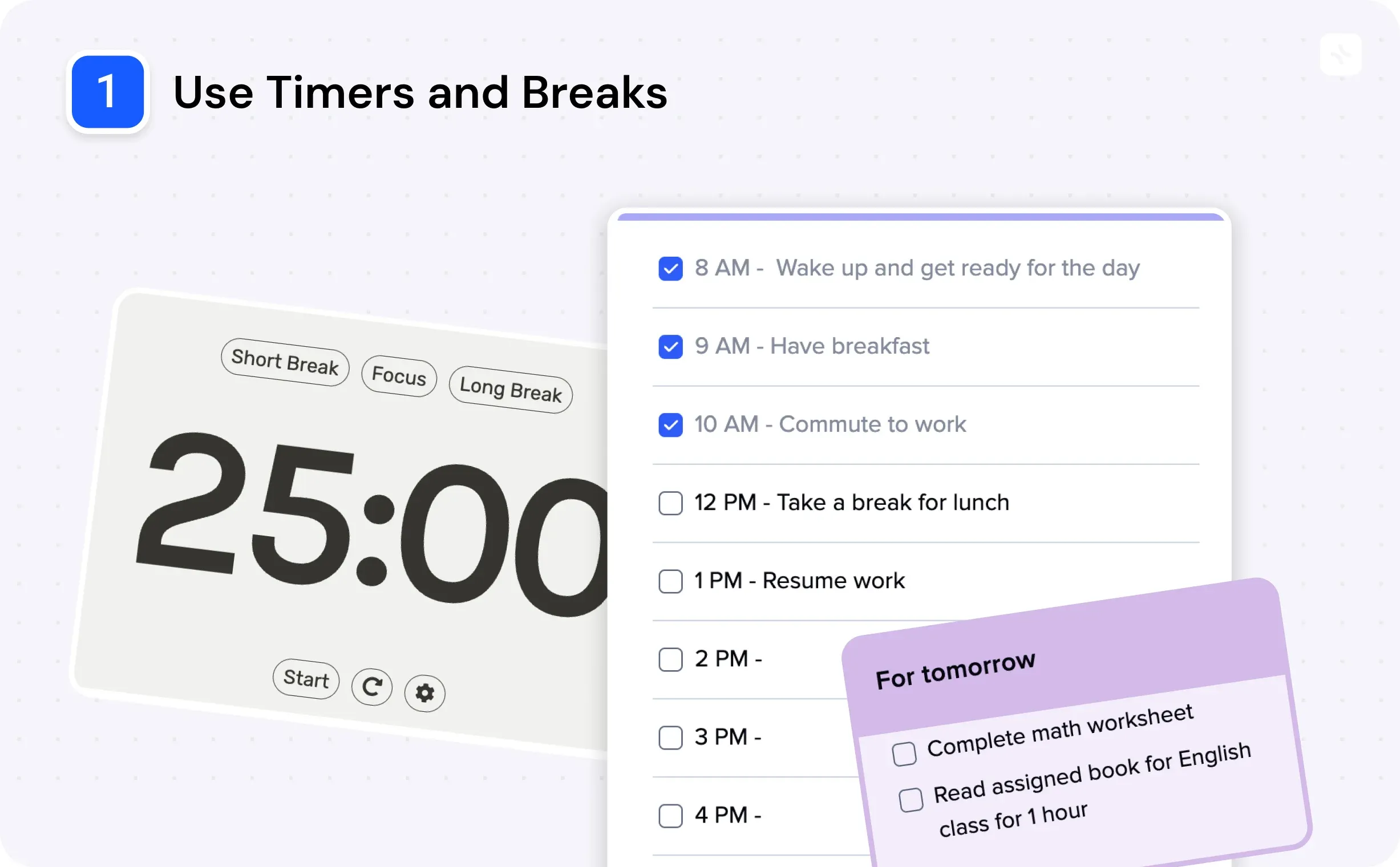 1 Use Timers and Breaks

Short Break Focus Long Break

25:00

Start

8 AM - Wake up and get ready for the day

9 AM - Have breakfast

10 AM - Commute to work

12 PM - Take a break for lunch

1 PM - Resume work

2 PM -

3 PM -

4 PM -

For tomorrow

Complete math worksheet

Read assigned book for English class for 1 hour